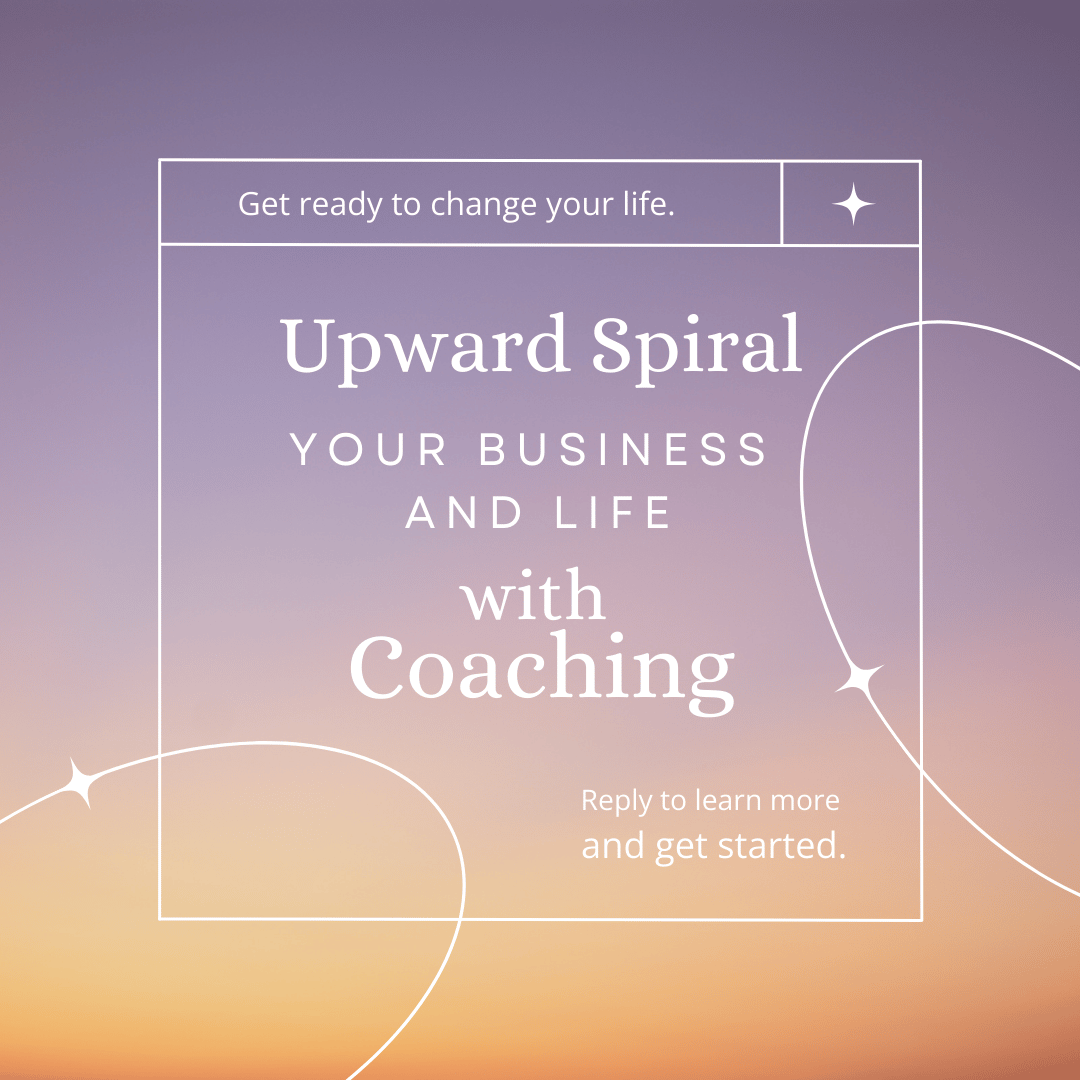 Get ready to change your life.

Upward Spiral

YOUR BUSINESS AND LIFE

with Coaching

Reply to learn more and get started.